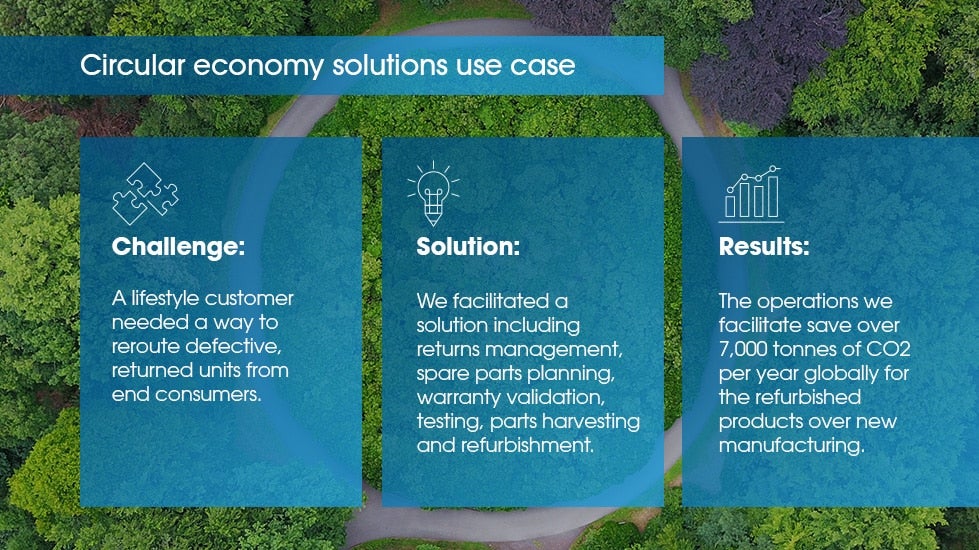 Circular economy solutions use case

Challenge:

A lifestyle customer needed a way to reroute defective, returned units from end consumers.

Solution:

We facilitated a solution including returns management, spare parts planning, warranty validation, testing, parts harvesting and refurbishment.

Results:

The operations we facilitate save over 7,000 tonnes of CO2 per year globally for the refurbished products over new manufacturing.